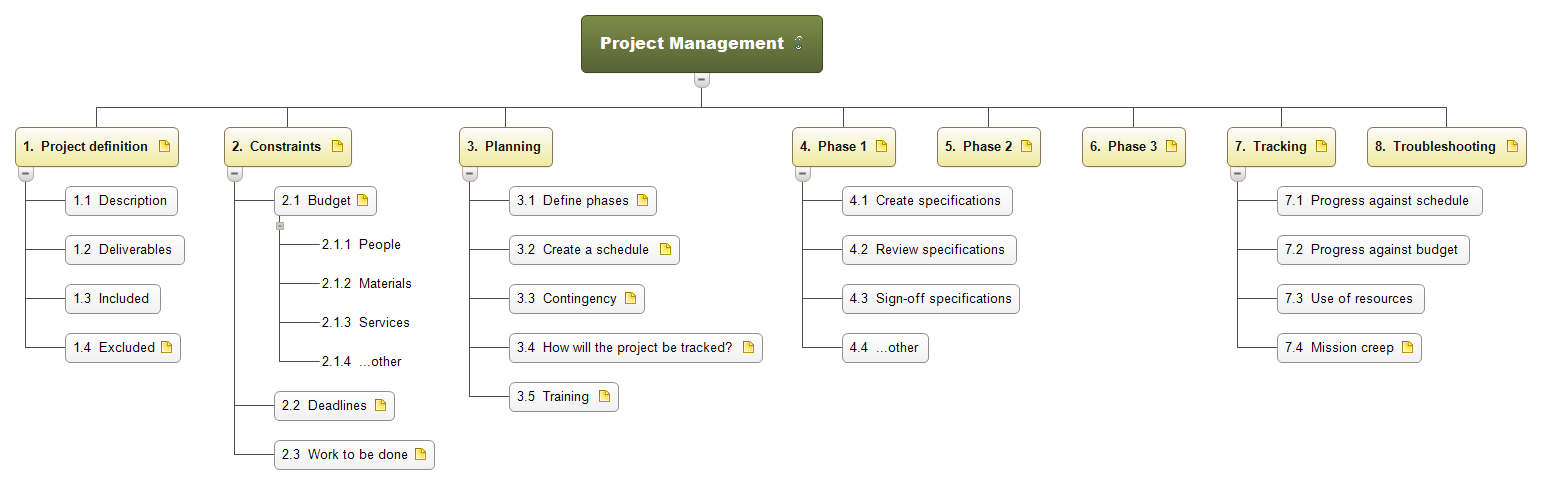 Project Management

1. Project definition
1.1 Description
1.2 Deliverables
1.3 Included
1.4 Excluded

2. Constraints
2.1 Budget
2.1.1 People
2.1.2 Materials
2.1.3 Services
2.1.4 ...other
2.2 Deadlines
2.3 Work to be done

3. Planning
3.1 Define phases
3.2 Create a schedule
3.3 Contingency
3.4 How will the project be tracked?
3.5 Training

4. Phase 1
4.1 Create specifications
4.2 Review specifications
4.3 Sign-off specifications
4.4 ...other

5. Phase 2

6. Phase 3

7. Tracking
7.1 Progress against schedule
7.2 Progress against budget
7.3 Use of resources
7.4 Mission creep

8. Troubleshooting